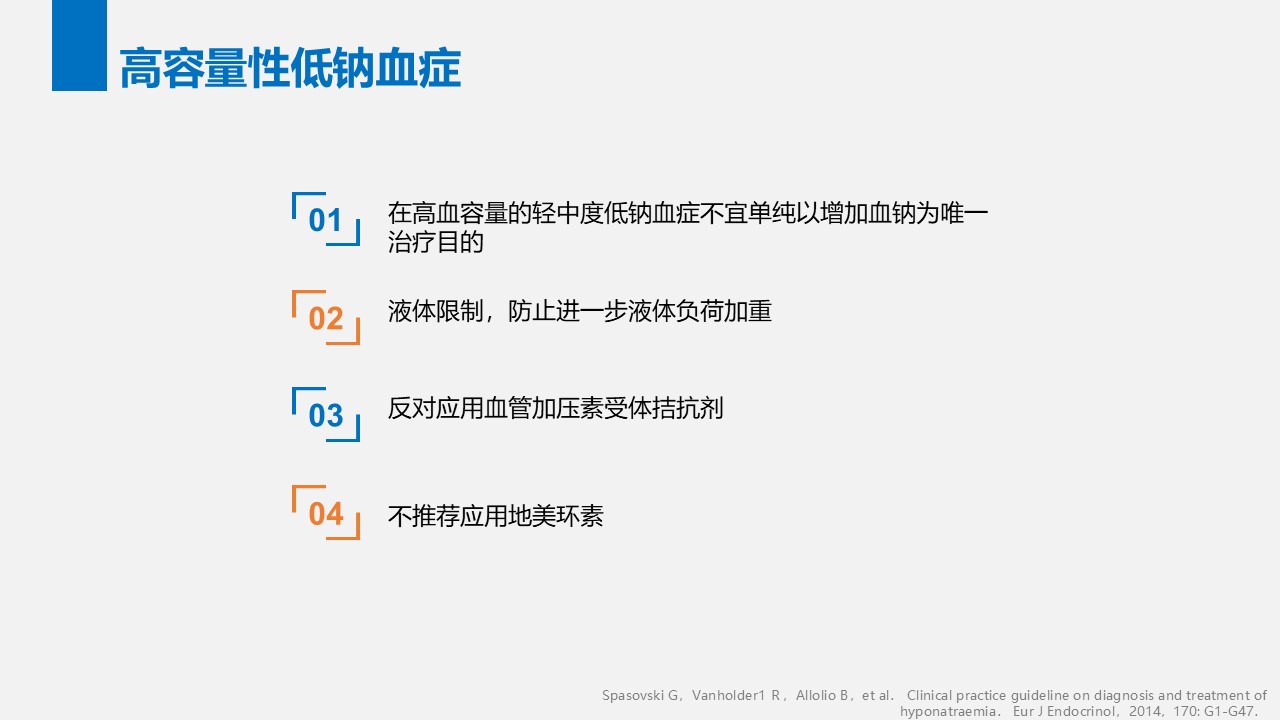 高容量性低钠血症

01 在高血容量的轻中度低钠血症不宜单纯以增加血钠为唯一治疗目的

02 液体限制，防止进一步液体负荷加重

03 反对应用血管加压素受体拮抗剂

04 不推荐应用地美环素

Spasovski G，Vanholder1 R，Allolio B，et al. Clinical practice guideline on diagnosis and treatment of hyponatraemia. Eur J Endocrinol，2014，170: G1-G47.